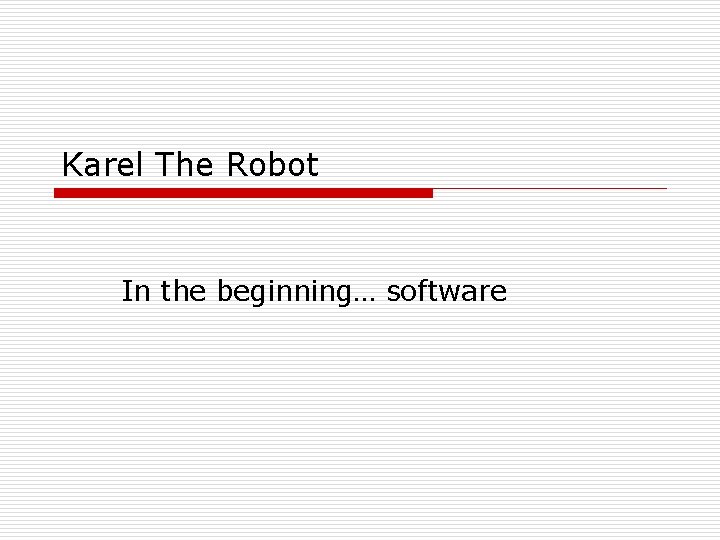 Karel The Robot

In the beginning… software